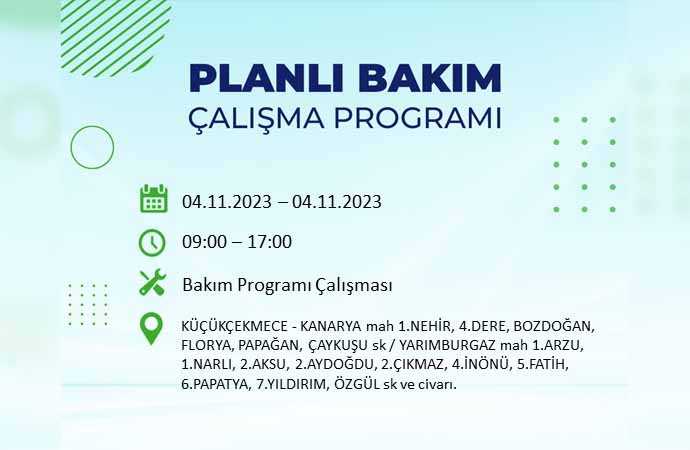 PLANLI BAKIM
ÇALIŞMA PROGRAMI

04.11.2023 – 04.11.2023

09:00 – 17:00

Bakım Programı Çalışması

KÜÇÜKÇEKMECE - KANARYA mah 1.NEHİR, 4.DERE, BOZDOĞAN, FLORYA, PAPAĞAN, ÇAYKUŞU sk / YARIMBURGAZ mah 1.ARZU, 1.NARLI, 2.AKSU, 2.AYDOĞDU, 2.ÇIKMAZ, 4.İNÖNÜ, 5.FATİH, 6.PAPATYA, 7.YILDIRIM, ÖZGÜL sk ve civarı.